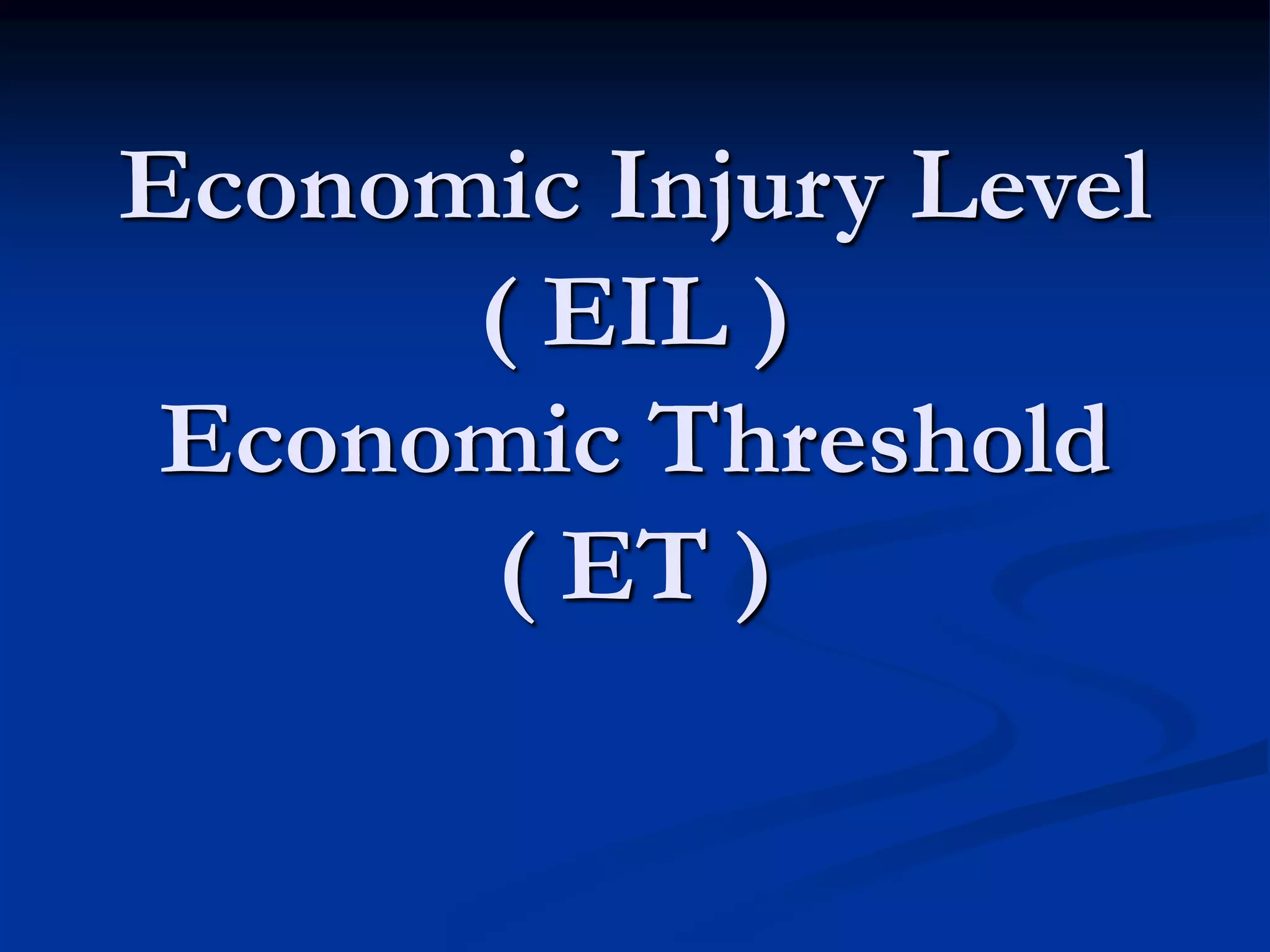 Economic Injury Level
( EIL )
Economic Threshold
( ET )